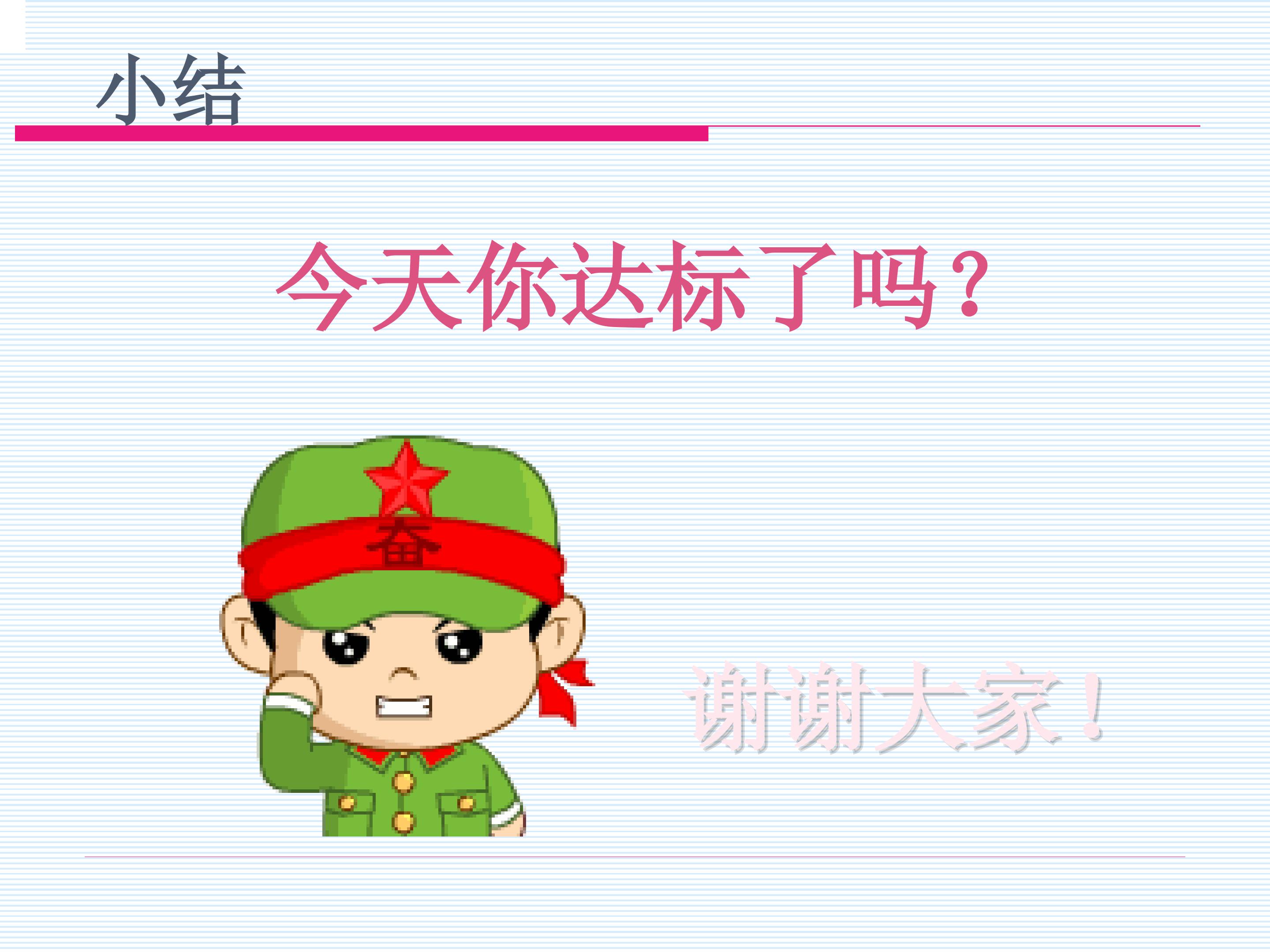 小结

今天你达标了吗？

奋

谢谢大家！